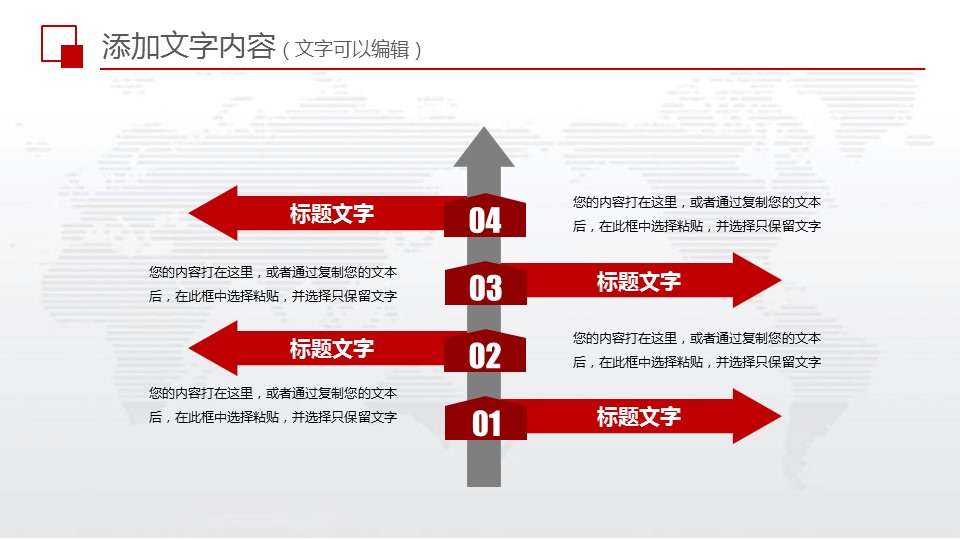 添加文字内容（文字可以编辑）

标题文字

04

您的内容打在这里，或者通过复制您的文本后，在此框中选择粘贴，并选择只保留文字

您的内容打在这里，或者通过复制您的文本后，在此框中选择粘贴，并选择只保留文字

03

标题文字

标题文字

02

您的内容打在这里，或者通过复制您的文本后，在此框中选择粘贴，并选择只保留文字

您的内容打在这里，或者通过复制您的文本后，在此框中选择粘贴，并选择只保留文字

01

标题文字